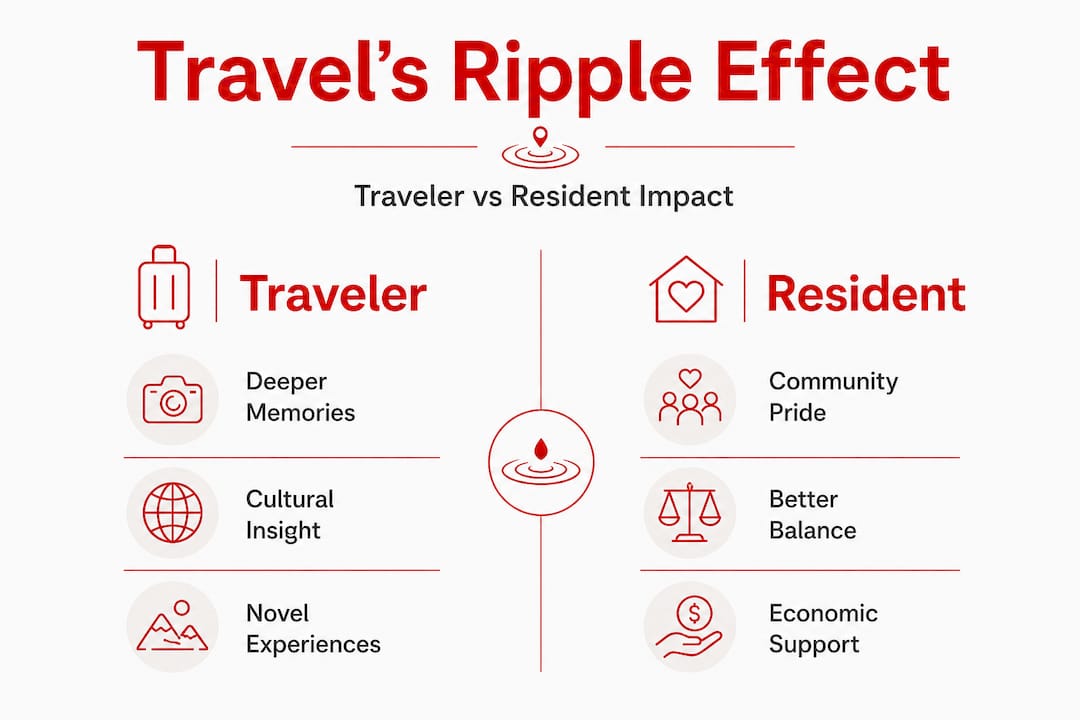 Travel's Ripple Effect

Traveler vs Resident Impact

Traveler

Deeper Memories

Cultural Insight

Novel Experiences

Resident

Community Pride

Better Balance

Economic Support